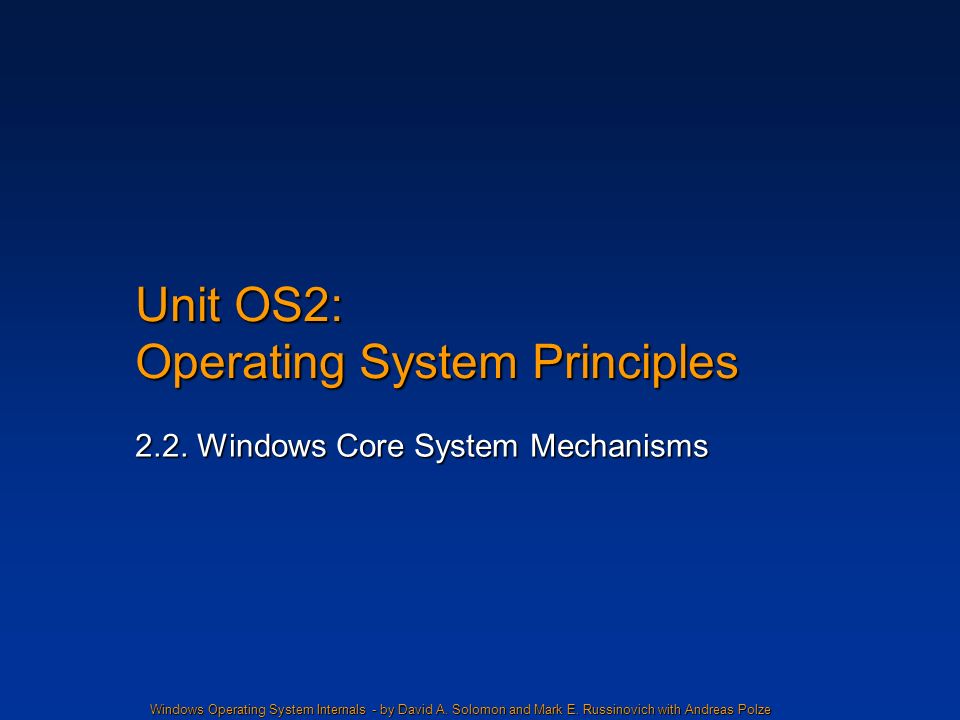 Unit OS2:
Operating System Principles

2.2. Windows Core System Mechanisms

Windows Operating System Internals - by David A. Solomon and Mark E. Russinovich with Andreas Polze